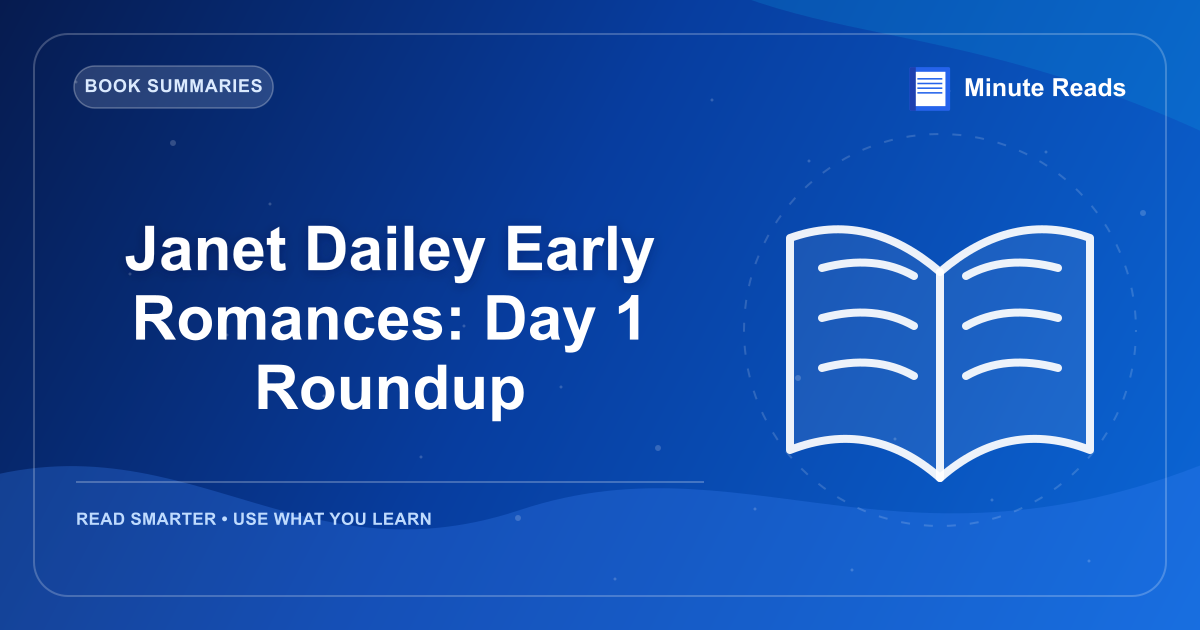 BOOK SUMMARIES

Minute Reads

Janet Dailey Early Romances: Day 1 Roundup

READ SMARTER • USE WHAT YOU LEARN